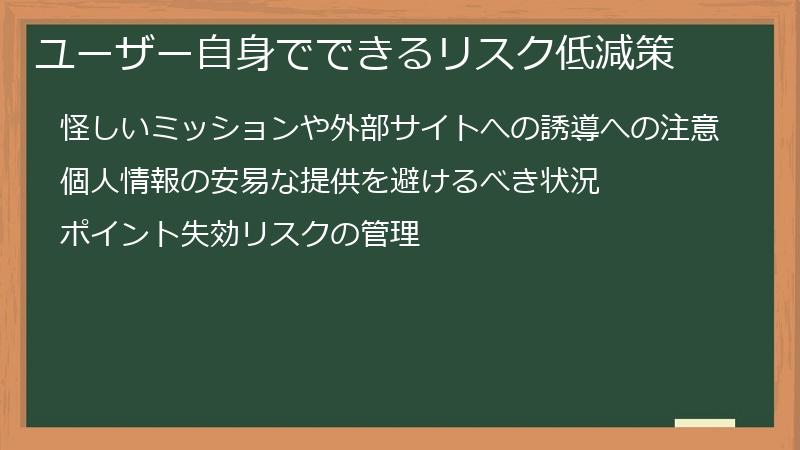 ユーザー自身でできるリスク低減策

怪しいミッションや外部サイトへの誘導への注意

個人情報の安易な提供を避けるべき状況

ポイント失効リスクの管理